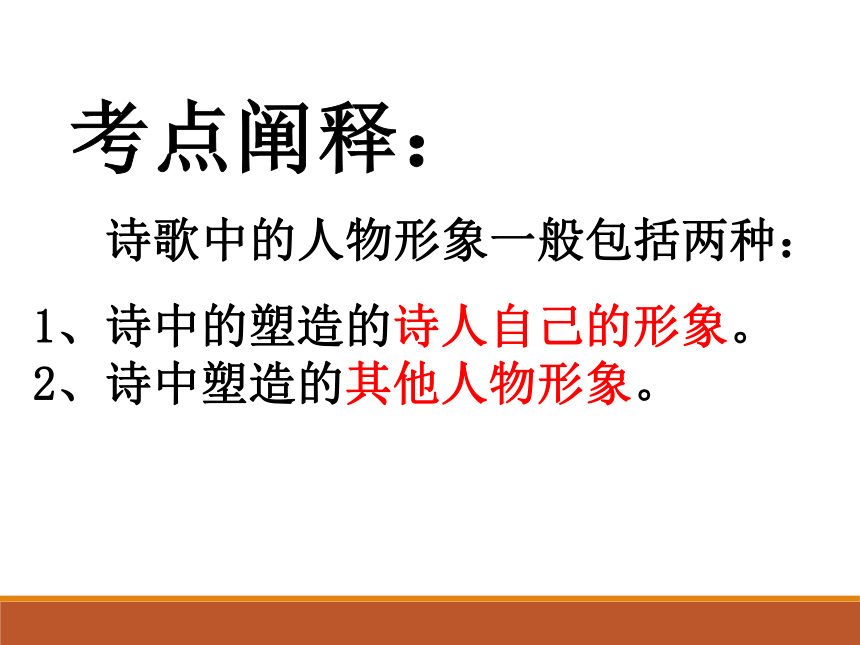 考点阐释：

诗歌中的人物形象一般包括两种：

1、诗中的塑造的诗人自己的形象。
2、诗中塑造的其他人物形象。